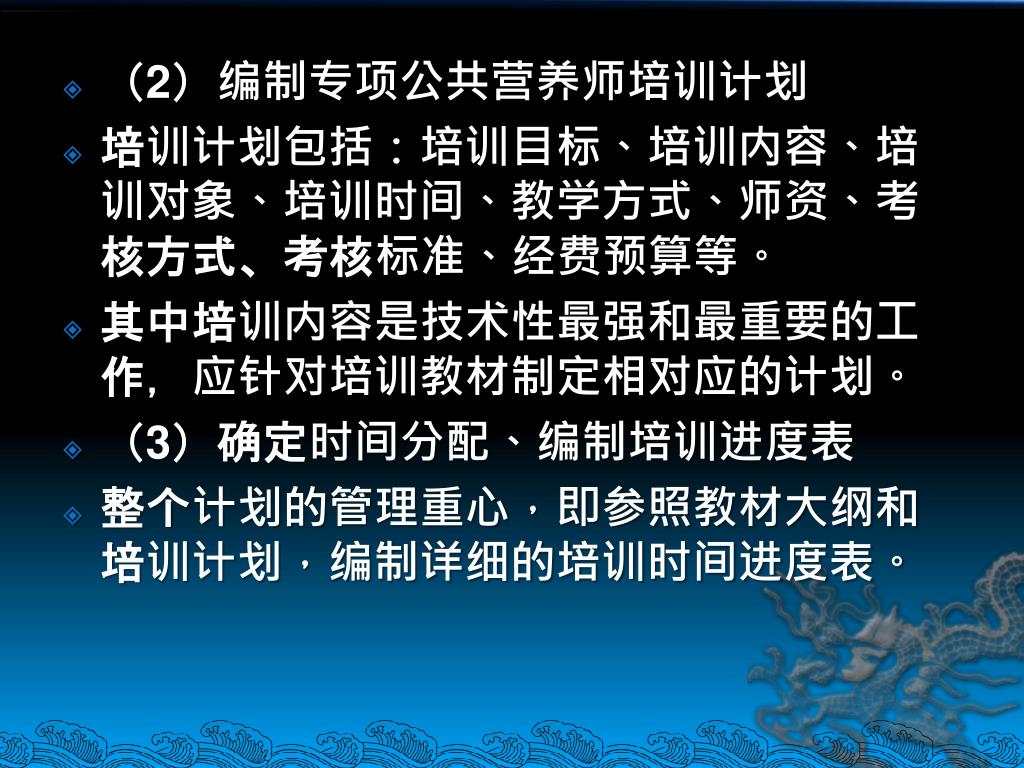 （2）编制专项公共营养师培训计划

培训计划包括：培训目标、培训内容、培训对象、培训时间、教学方式、师资、考核方式、考核标准、经费预算等。

其中培训内容是技术性最强和最重要的工作，应针对培训教材制定相对应的计划。

（3）确定时间分配、编制培训进度表

整个计划的管理重心，即参照教材大纲和培训计划，编制详细的培训时间进度表。